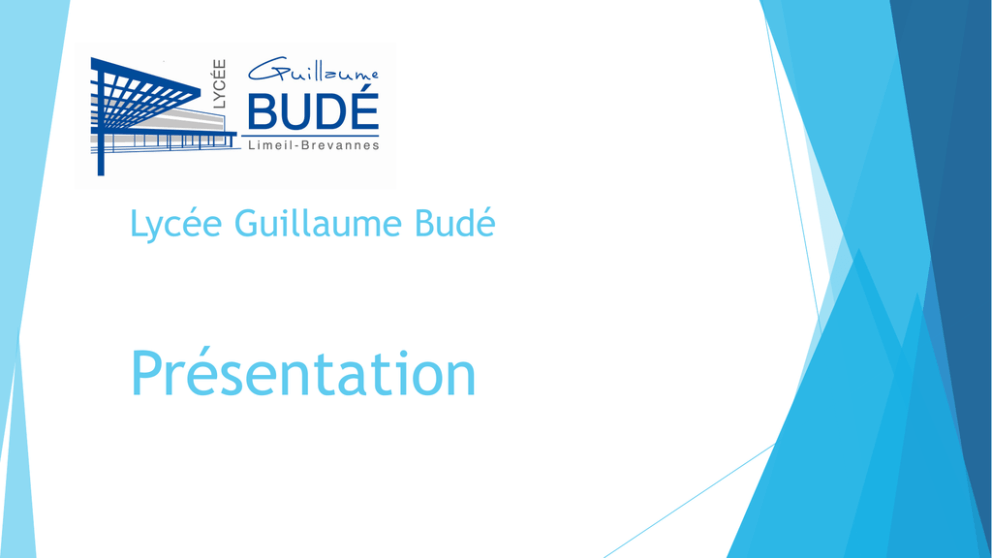 LYCÉE
Guillaume
BUDÉ
Limeil-Brevannes

Lycée Guillaume Budé

Présentation